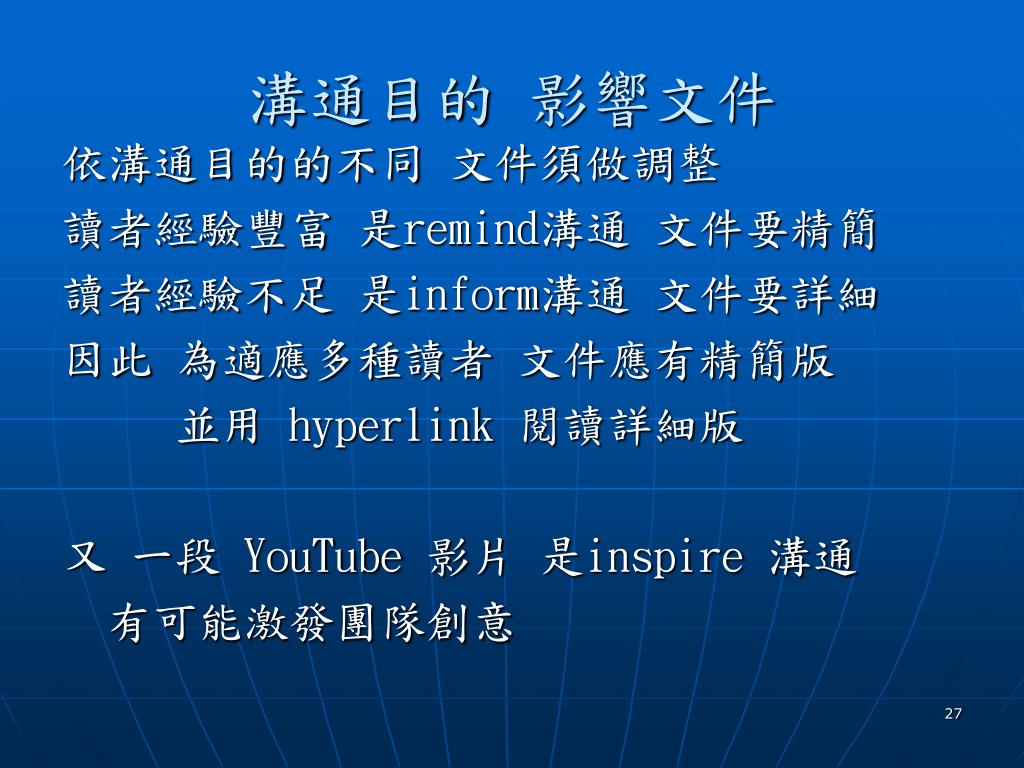 溝通目的 影響文件

依溝通目的的不同 文件須做調整

讀者經驗豐富 是remind溝通 文件要精簡

讀者經驗不足 是inform溝通 文件要詳細

因此 為適應多種讀者 文件應有精簡版 並用 hyperlink 閱讀詳細版

又 一段 YouTube 影片 是inspire 溝通 有可能激發團隊創意

27